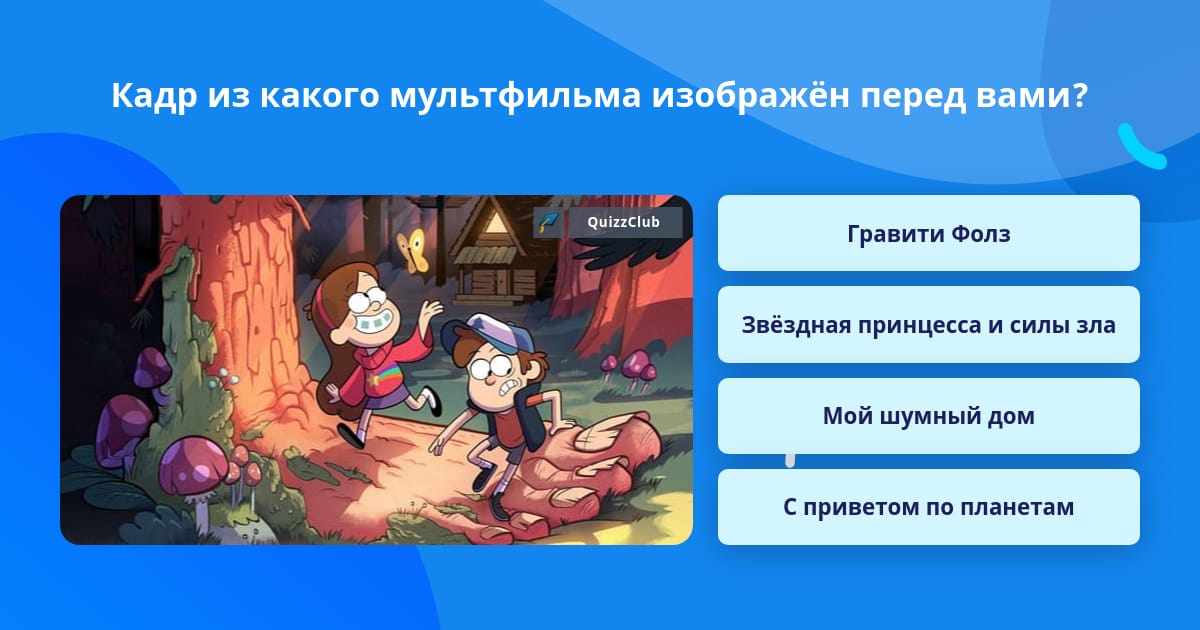 Кадр из какого мультфильма изображён перед вами?

QuizzClub

Гравити Фолз

Звёздная принцесса и силы зла

Мой шумный дом

С приветом по планетам